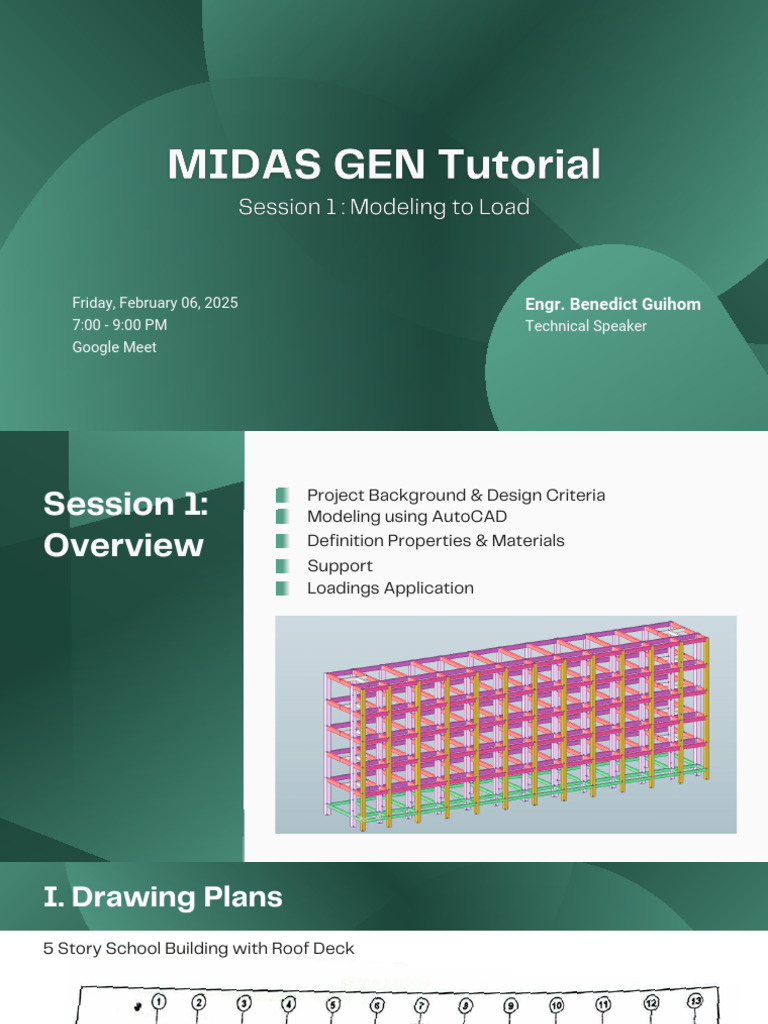 MIDAS GEN Tutorial

Session 1 : Modeling to Load

Friday, February 06, 2025
7:00 - 9:00 PM
Google Meet

Engr. Benedict Guihom
Technical Speaker

Session 1: Overview

Project Background & Design Criteria
Modeling using AutoCAD
Definition Properties & Materials
Support
Loadings Application

I. Drawing Plans

5 Story School Building with Roof Deck

1 2 3 4 5 6 7 8 9 10 11 12 13